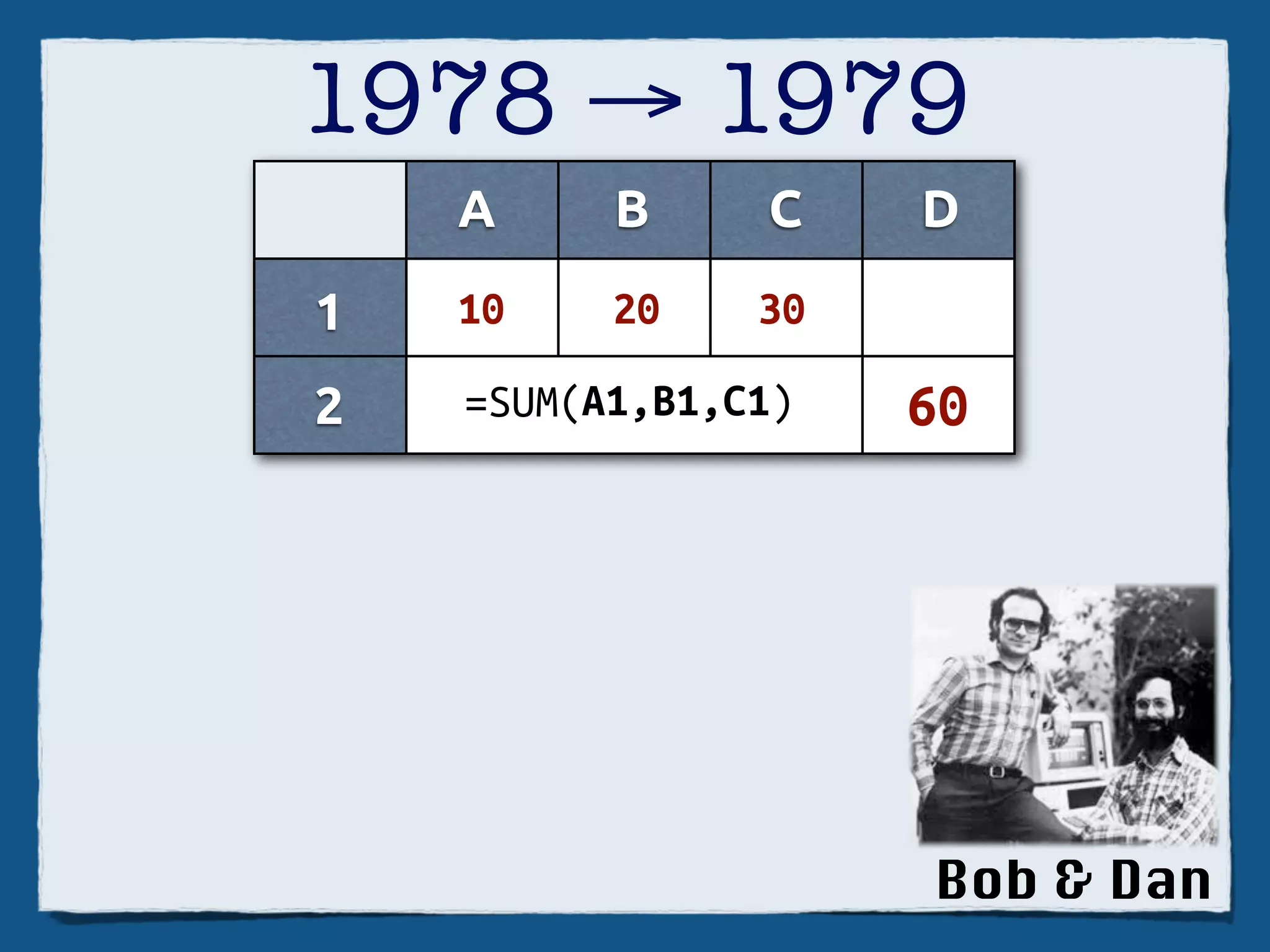 1978 → 1979

| | A | B | C | D |
|---|---|---|---|---|
| 1 | 10 | 20 | 30 | |
| 2 | =SUM(A1,B1,C1) | | | 60 |

Bob & Dan